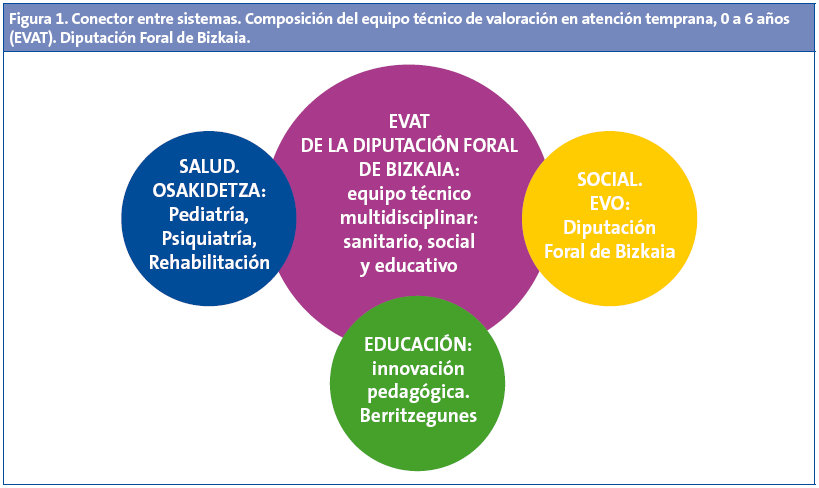 Figura 1. Conector entre sistemas. Composición del equipo técnico de valoración en atención temprana, 0 a 6 años (EVAT). Diputación Foral de Bizkaia.

SALUD. OSAKIDETZA: Pediatría, Psiquiatría, Rehabilitación

EVAT DE LA DIPUTACIÓN FORAL DE BIZKAIA: equipo técnico multidisciplinar: sanitario, social y educativo

SOCIAL. EVO: Diputación Foral de Bizkaia

EDUCACIÓN: innovación pedagógica. Berritzegunes